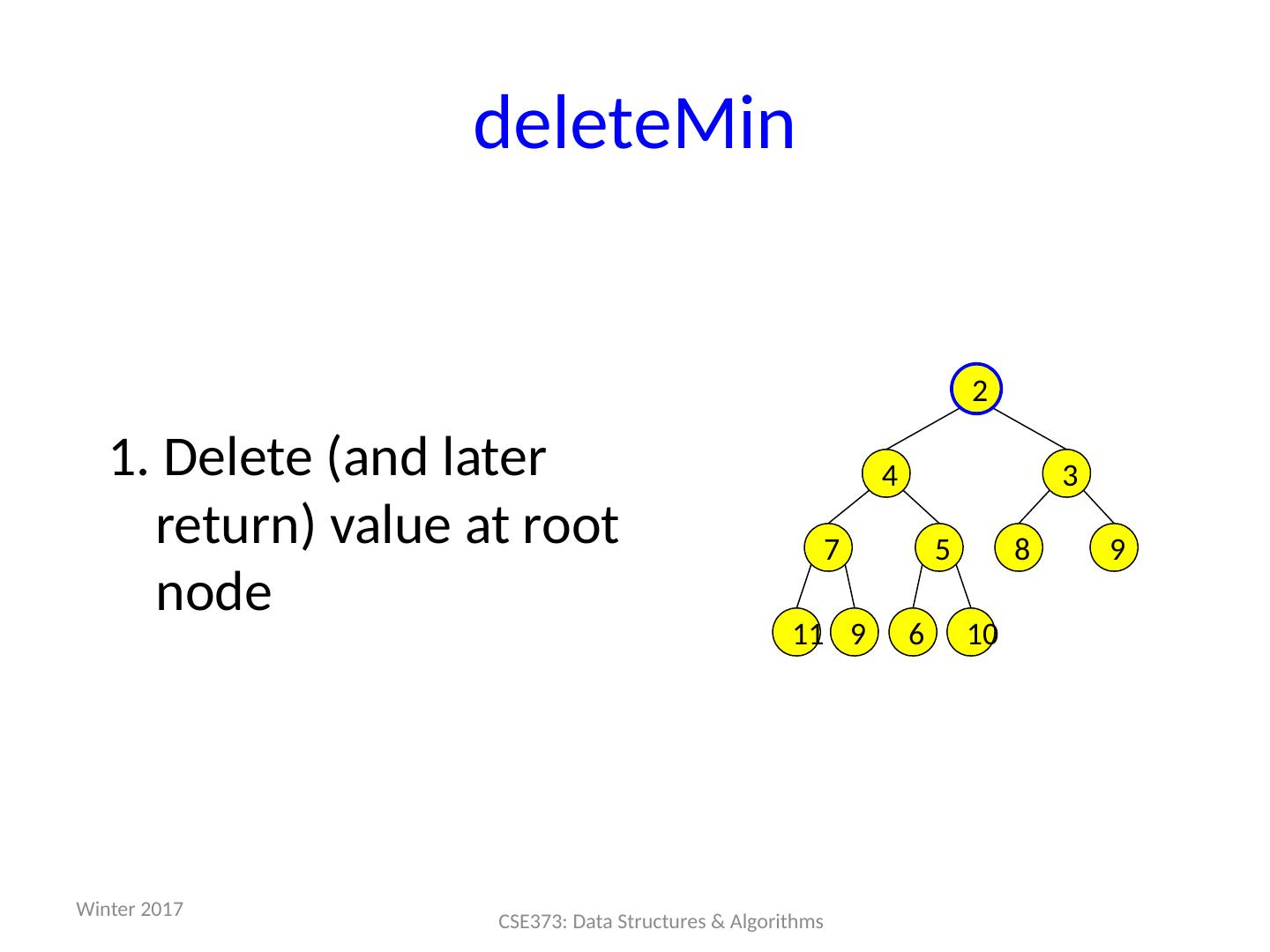 deleteMin

1. Delete (and later return) value at root node

2

4

3

7

5

8

9

11

9

6

10

Winter 2017

CSE373: Data Structures & Algorithms